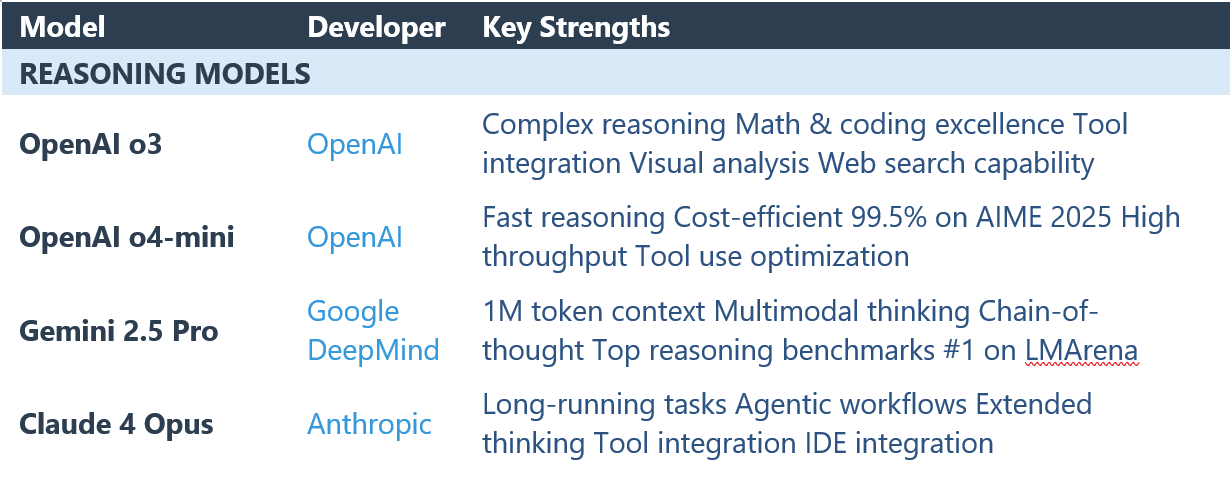 | Model | Developer | Key Strengths |
|---|---|---|
| REASONING MODELS | | |
| OpenAI o3 | OpenAI | Complex reasoning Math & coding excellence Tool integration Visual analysis Web search capability |
| OpenAI o4-mini | OpenAI | Fast reasoning Cost-efficient 99.5% on AIME 2025 High throughput Tool use optimization |
| Gemini 2.5 Pro | Google DeepMind | 1M token context Multimodal thinking Chain-of-thought Top reasoning benchmarks #1 on LMArena |
| Claude 4 Opus | Anthropic | Long-running tasks Agentic workflows Extended thinking Tool integration IDE integration |